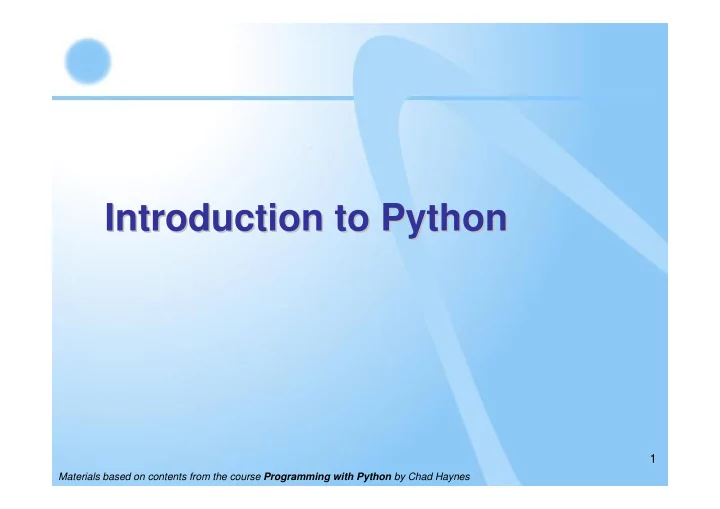 Introduction to Python

1

Materials based on contents from the course Programming with Python by Chad Haynes